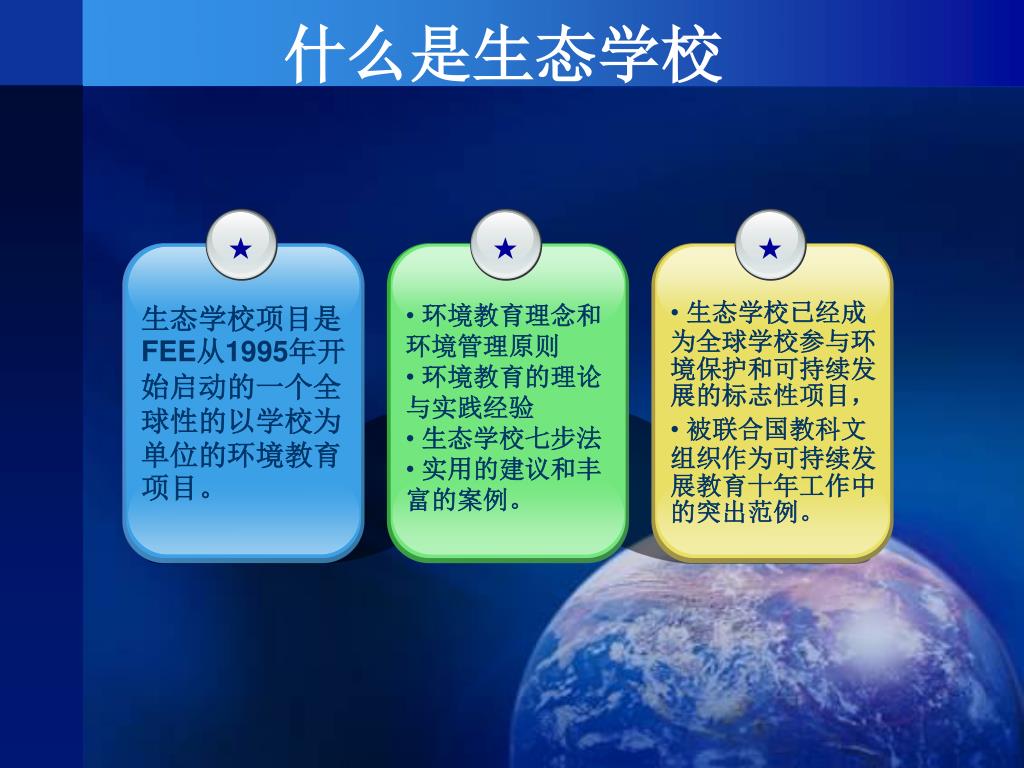 什么是生态学校

★

生态学校项目是FEE从1995年开始启动的一个全球性的以学校为单位的环境教育项目。

★

• 环境教育理念和环境管理原则
• 环境教育的理论与实践经验
• 生态学校七步法
• 实用的建议和丰富的案例。

★

• 生态学校已经成为全球学校参与环境保护和可持续发展的标志性项目，
• 被联合国教科文组织作为可持续发展教育十年工作中的突出范例。